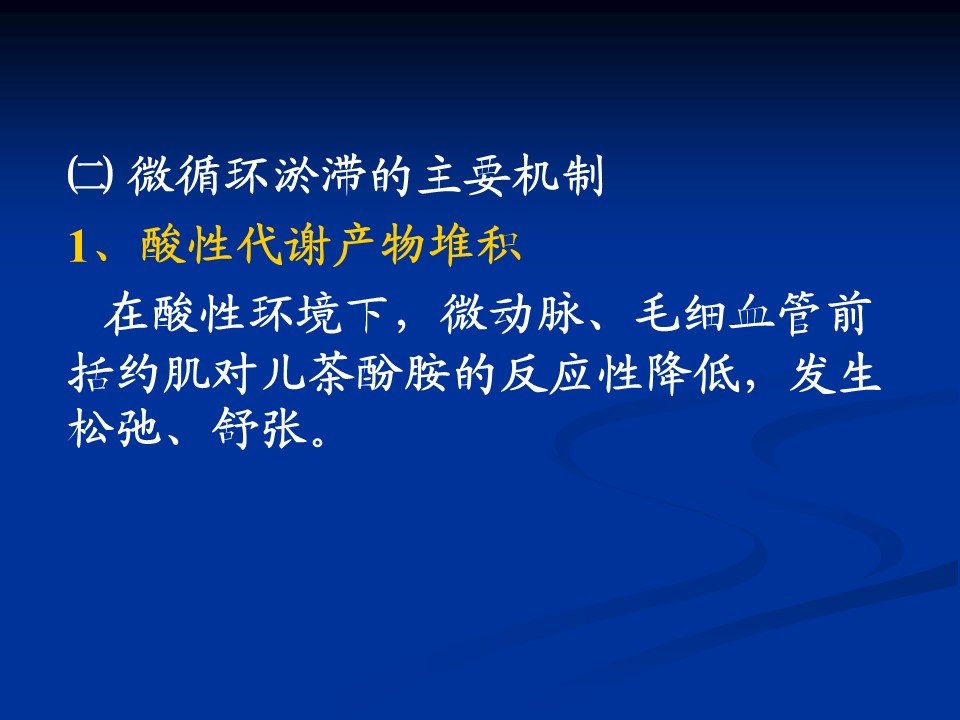 ㈡ 微循环淤滞的主要机制

1、酸性代谢产物堆积

在酸性环境下，微动脉、毛细血管前括约肌对儿茶酚胺的反应性降低，发生松弛、舒张。